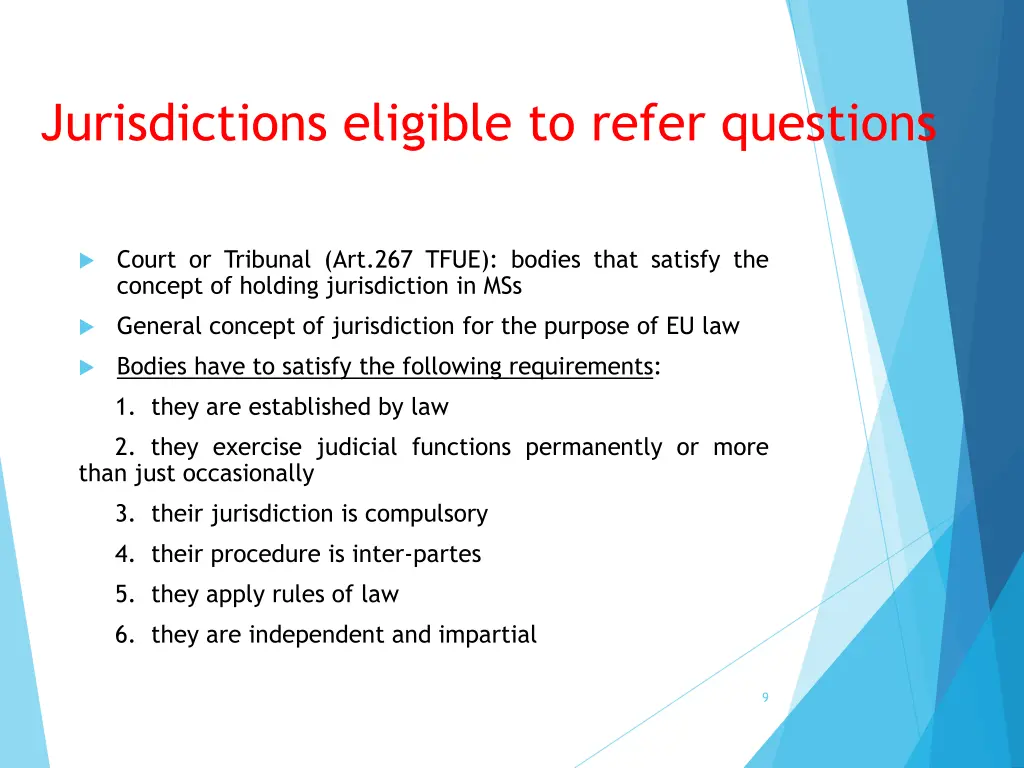 Jurisdictions eligible to refer questions

Court or Tribunal (Art.267 TFUE): bodies that satisfy the concept of holding jurisdiction in MSs

General concept of jurisdiction for the purpose of EU law

Bodies have to satisfy the following requirements:

1. they are established by law

2. they exercise judicial functions permanently or more than just occasionally

3. their jurisdiction is compulsory

4. their procedure is inter-partes

5. they apply rules of law

6. they are independent and impartial

9